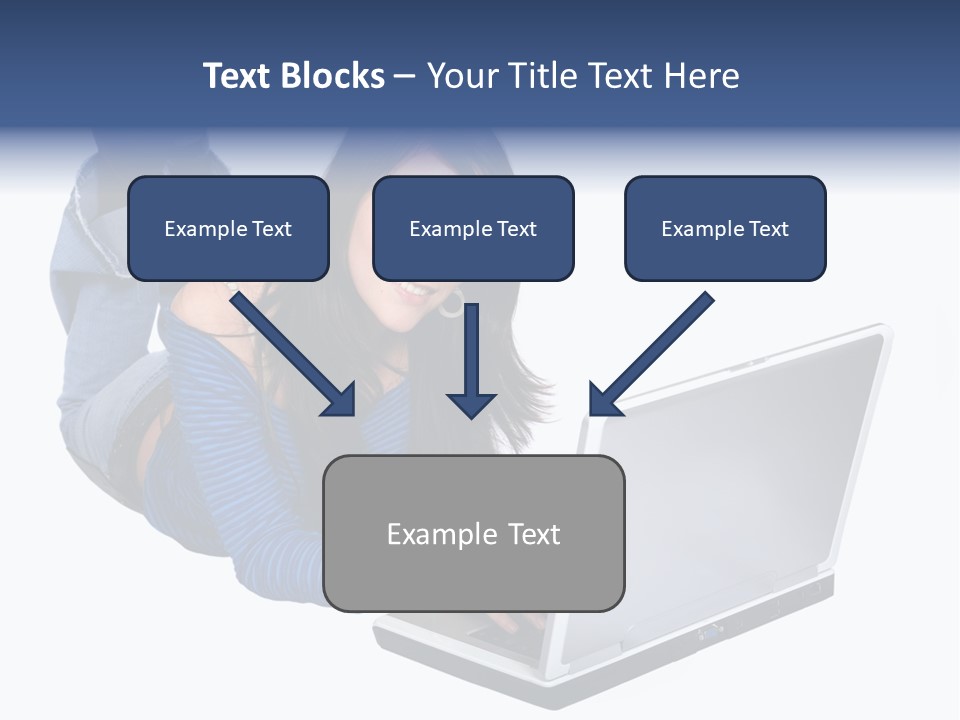 Text Blocks – Your Title Text Here

Example Text

Example Text

Example Text

Example Text